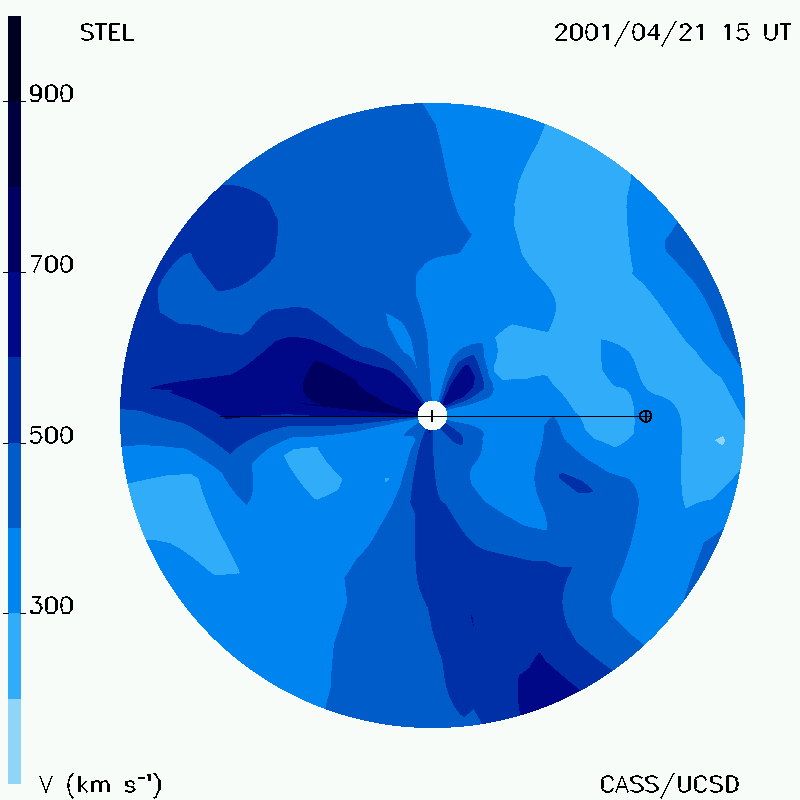 STEL

2001/04/21 15 UT

900

700

500

300

V (km s$^{-1}$)

CASS/UCSD